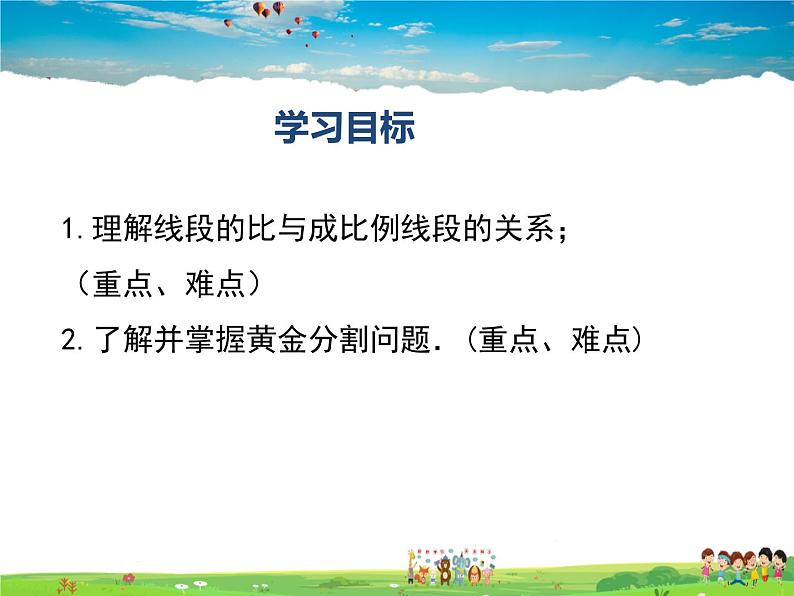 学习目标

1.理解线段的比与成比例线段的关系；（重点、难点）

2.了解并掌握黄金分割问题.（重点、难点）